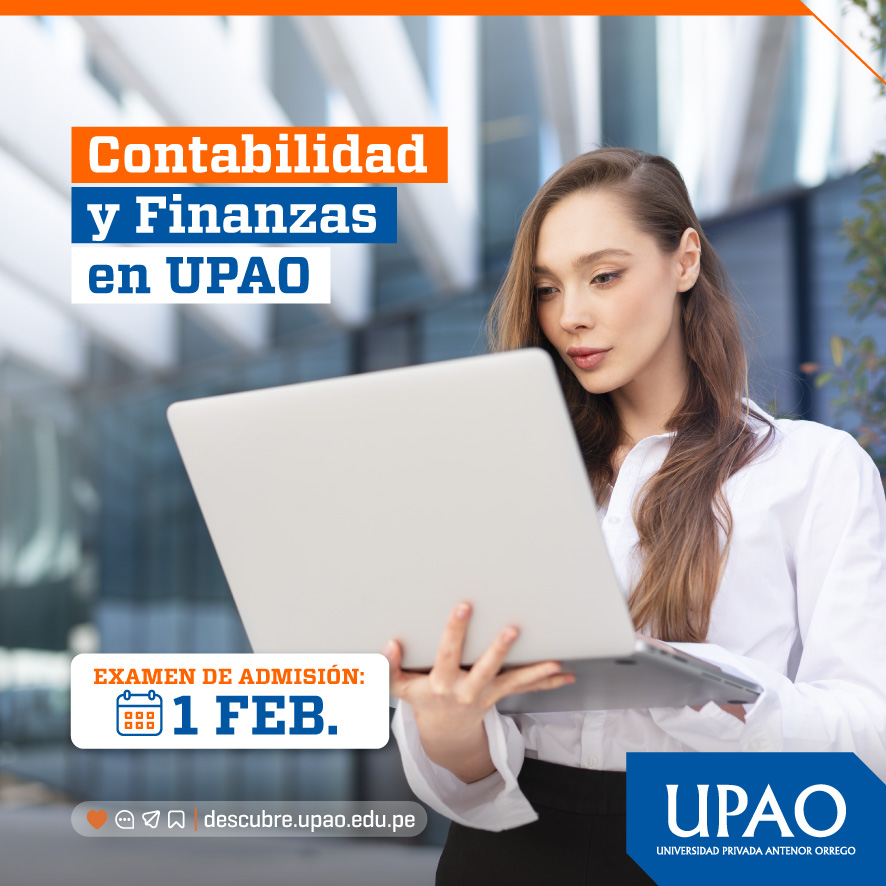 Contabilidad
y Finanzas
en UPAO

EXAMEN DE ADMISIÓN:
1 FEB.

descubre.upao.edu.pe

UPAO
UNIVERSIDAD PRIVADA ANTENOR ORREGO